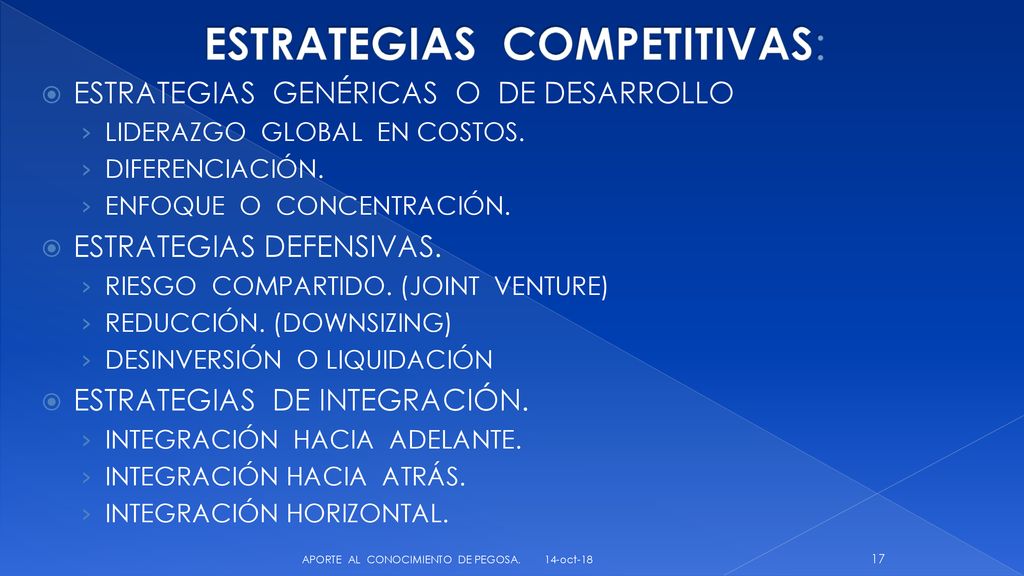 ESTRATEGIAS COMPETITIVAS:

ESTRATEGIAS GENÉRICAS O DE DESARROLLO
› LIDERAZGO GLOBAL EN COSTOS.
› DIFERENCIACIÓN.
› ENFOQUE O CONCENTRACIÓN.

ESTRATEGIAS DEFENSIVAS.
› RIESGO COMPARTIDO. (JOINT VENTURE)
› REDUCCIÓN. (DOWNSIZING)
› DESINVERSIÓN O LIQUIDACIÓN

ESTRATEGIAS DE INTEGRACIÓN.
› INTEGRACIÓN HACIA ADELANTE.
› INTEGRACIÓN HACIA ATRÁS.
› INTEGRACIÓN HORIZONTAL.

APORTE AL CONOCIMIENTO DE PEGOSA. 14-oct-18 17